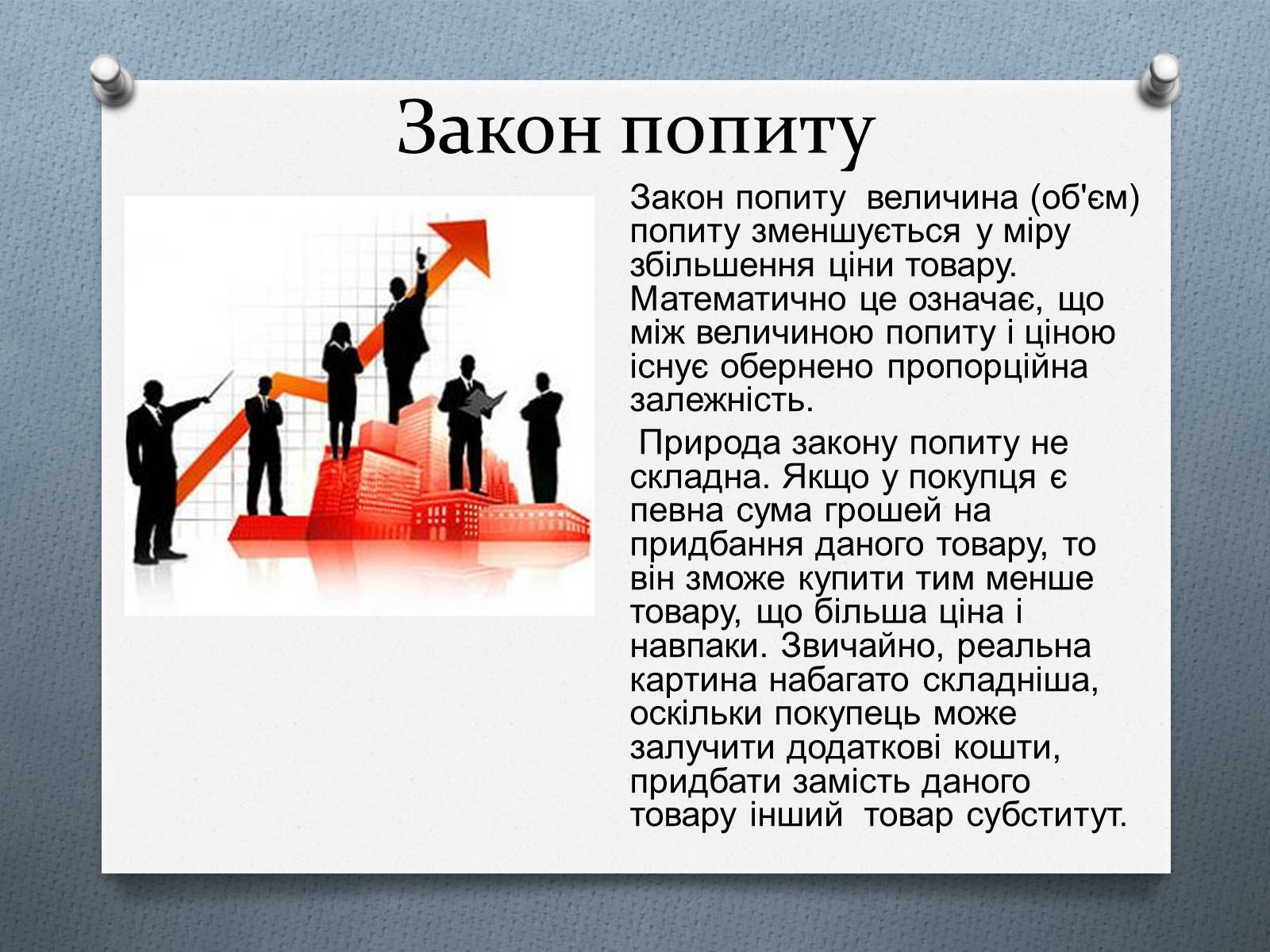 Закон попиту

Закон попиту величина (об'єм) попиту зменшується у міру збільшення ціни товару. Математично це означає, що між величиною попиту і ціною існує обернено пропорційна залежність.

Природа закону попиту не складна. Якщо у покупця є певна сума грошей на придбання даного товару, то він зможе купити тим менше товару, що більша ціна і навпаки. Звичайно, реальна картина набагато складніша, оскільки покупець може залучити додаткові кошти, придбати замість даного товару інший товар субститут.